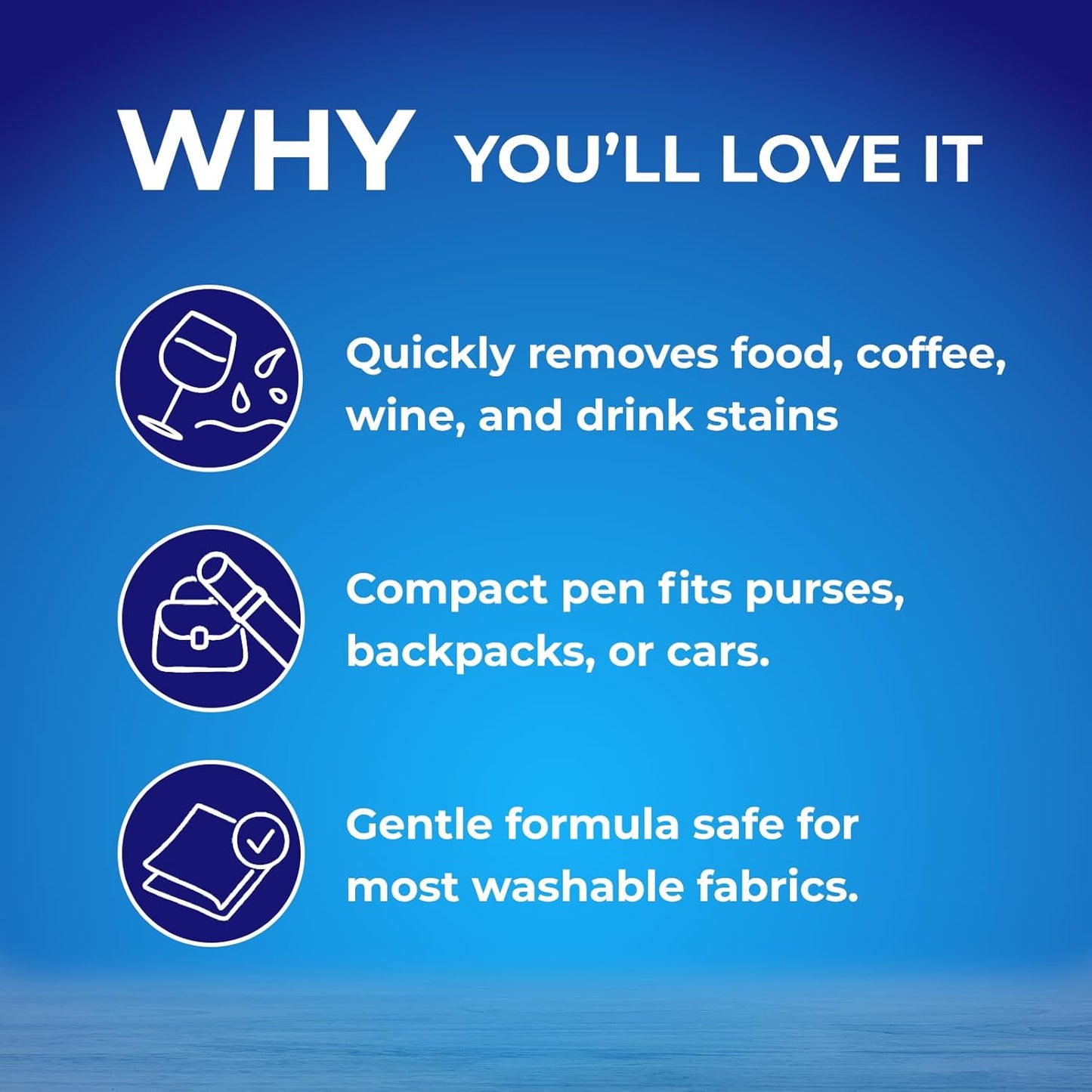 WHY YOU'LL LOVE IT

Quickly removes food, coffee, wine, and drink stains

Compact pen fits purses, backpacks, or cars.

Gentle formula safe for most washable fabrics.